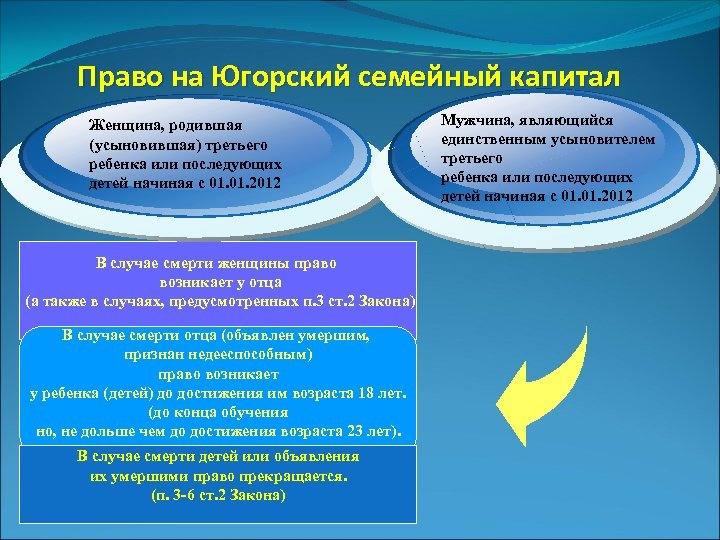 Право на Югорский семейный капитал

Женщина, родившая (усыновившая) третьего ребенка или последующих детей начиная с 01.01.2012

Мужчина, являющийся единственным усыновителем третьего ребенка или последующих детей начиная с 01.01.2012

В случае смерти женщины право возникает у отца (а также в случаях, предусмотренных п.3 ст.2 Закона)

В случае смерти отца (объявлен умершим, признан недееспособным) право возникает у ребенка (детей) до достижения им возраста 18 лет. (до конца обучения но, не дольше чем до достижения возраста 23 лет).

В случае смерти детей или объявления их умершими право прекращается. (п. 3-6 ст.2 Закона)